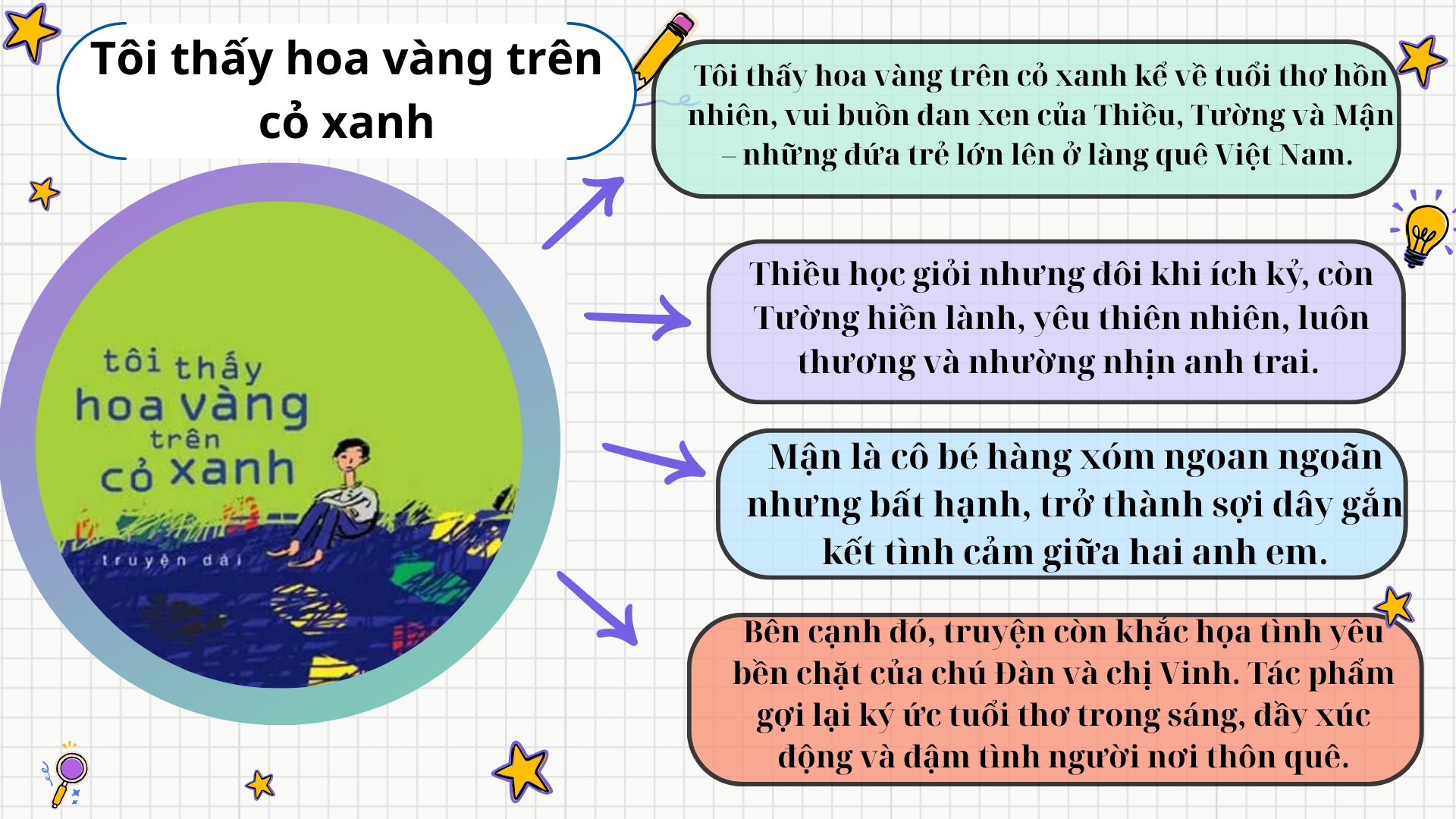 Tôi thấy hoa vàng trên cỏ xanh

tôi thấy hoa vàng trên cỏ xanh

truyện dài

Tôi thấy hoa vàng trên cỏ xanh kể về tuổi thơ hồn nhiên, vui buồn đan xen của Thiều, Tường và Mận – những đứa trẻ lớn lên ở làng quê Việt Nam.

Thiều học giỏi nhưng đôi khi ích kỷ, còn Tường hiền lành, yêu thiên nhiên, luôn thương và nhường nhịn anh trai.

Mận là cô bé hàng xóm ngoan ngoãn nhưng bất hạnh, trở thành sợi dây gắn kết tình cảm giữa hai anh em.

Bên cạnh đó, truyện còn khắc họa tình yêu bền chặt của chú Đàn và chị Vinh. Tác phẩm gợi lại ký ức tuổi thơ trong sáng, đầy xúc động và đậm tình người nơi thôn quê.